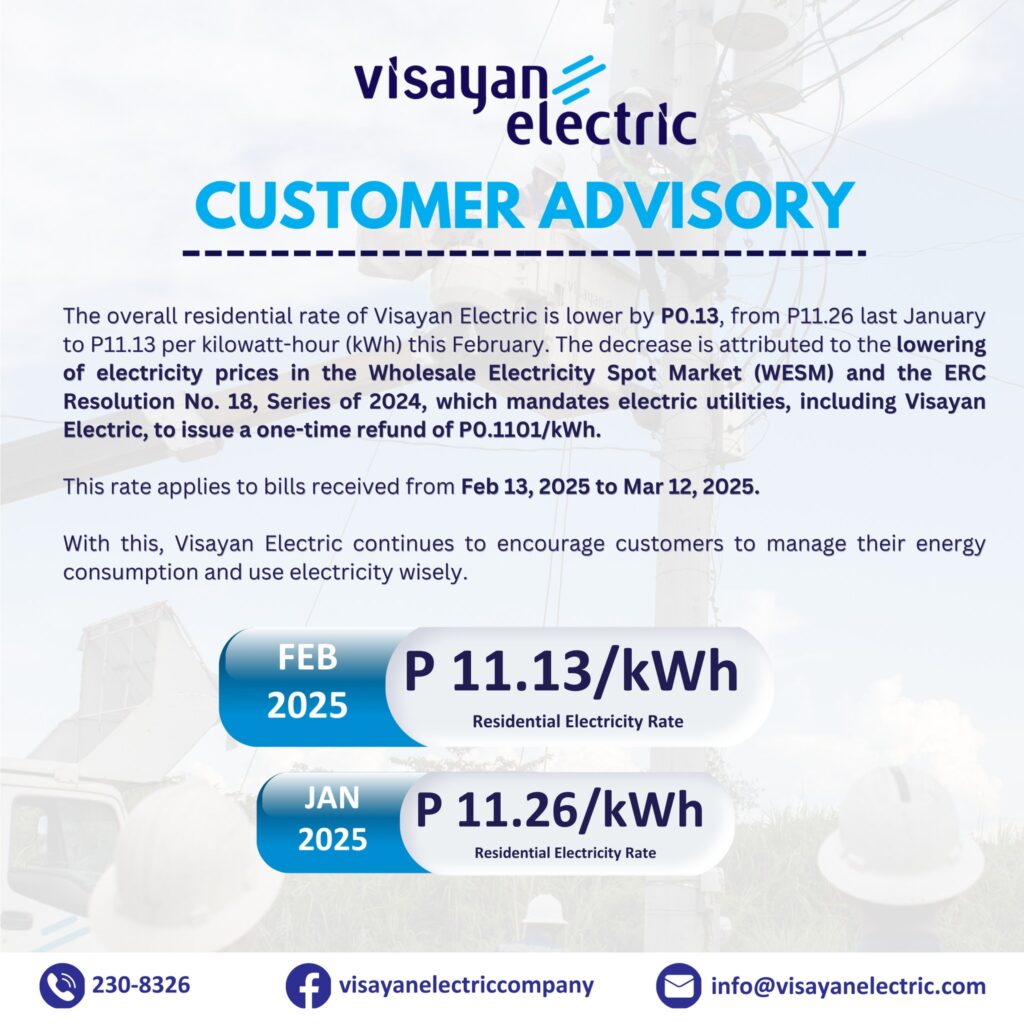 visayan electric

CUSTOMER ADVISORY

The overall residential rate of Visayan Electric is lower by P0.13, from P11.26 last January to P11.13 per kilowatt-hour (kWh) this February. The decrease is attributed to the lowering of electricity prices in the Wholesale Electricity Spot Market (WESM) and the ERC Resolution No. 18, Series of 2024, which mandates electric utilities, including Visayan Electric, to issue a one-time refund of P0.1101/kWh.

This rate applies to bills received from Feb 13, 2025 to Mar 12, 2025.

With this, Visayan Electric continues to encourage customers to manage their energy consumption and use electricity wisely.

FEB 2025
P 11.13/kWh
Residential Electricity Rate

JAN 2025
P 11.26/kWh
Residential Electricity Rate

230-8326
visayanelectriccompany
info@visayanelectric.com